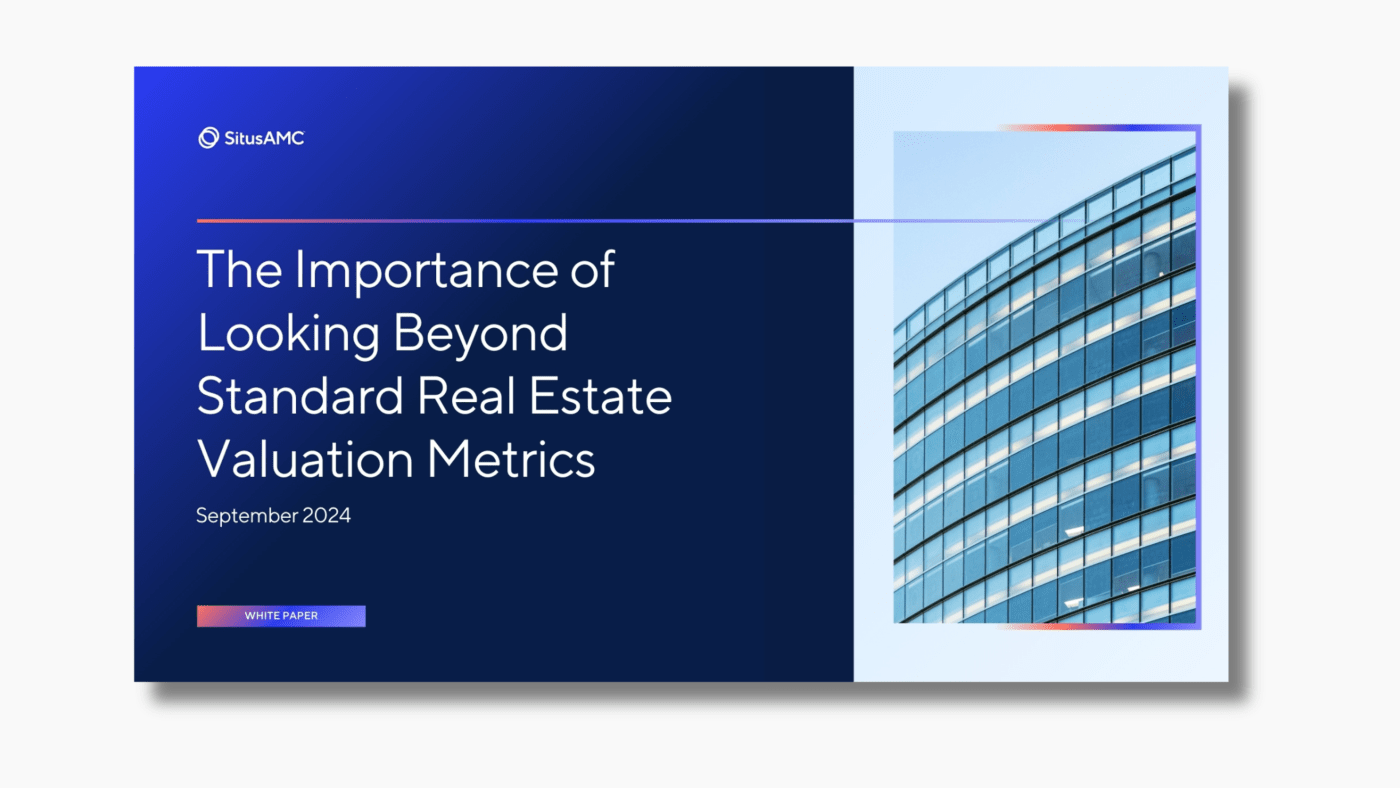 SitusAMC

The Importance of Looking Beyond Standard Real Estate Valuation Metrics

September 2024

WHITE PAPER